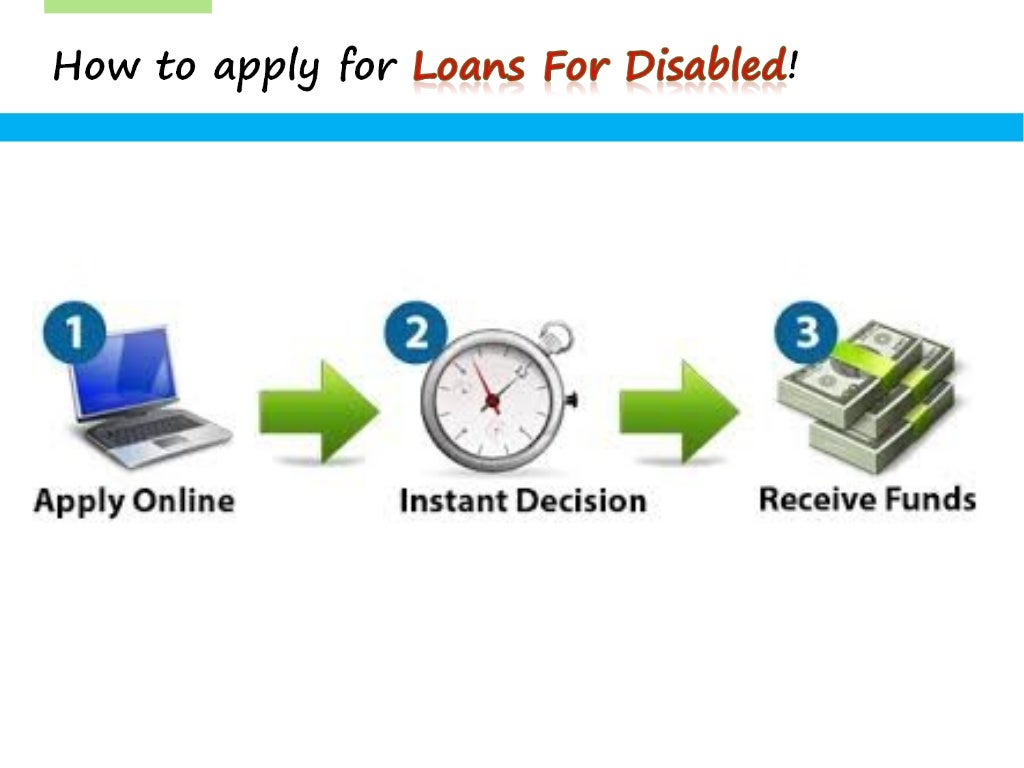 How to apply for Loans For Disabled!

1
Apply Online

2
Instant Decision

3
Receive Funds